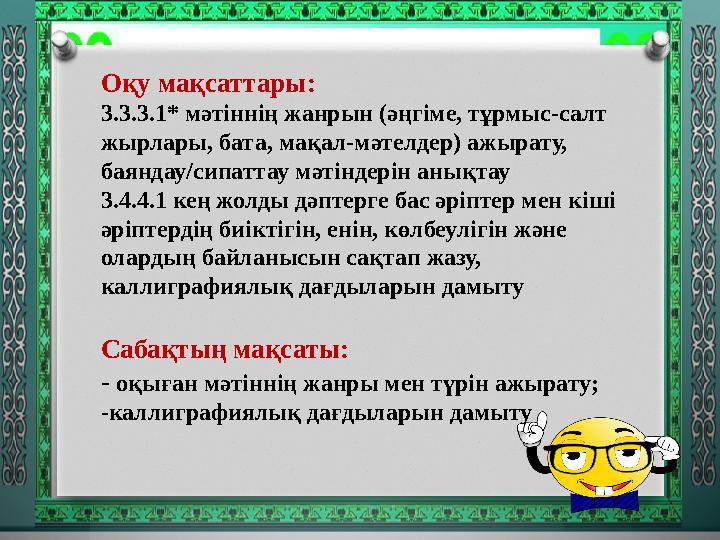 Оқу мақсаттары:
3.3.3.1* мәтіннің жанрын (әңгіме, тұрмыс-салт жырлары, бата, мақал-мәтелдер) ажырату, баяндау/сипаттау мәтіндерін анықтау
3.4.4.1 кең жолды дәптерге бас әріптер мен кіші әріптердің биіктігін, енін, көлбеулігін және олардың байланысын сақтап жазу, каллиграфиялық дағдыларын дамыту

Сабақтың мақсаты:
- оқыған мәтіннің жанры мен түрін ажырату;
-каллиграфиялық дағдыларын дамыту